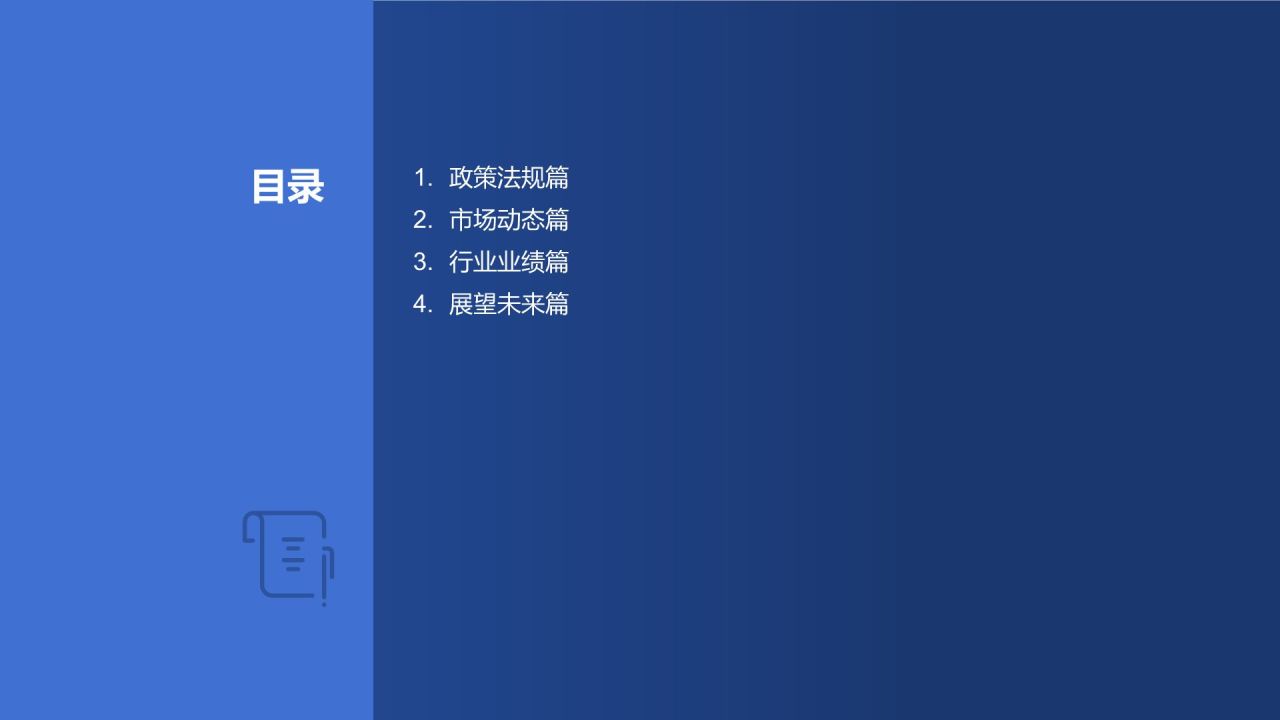 目录

1. 政策法规篇
2. 市场动态篇
3. 行业业绩篇
4. 展望未来篇